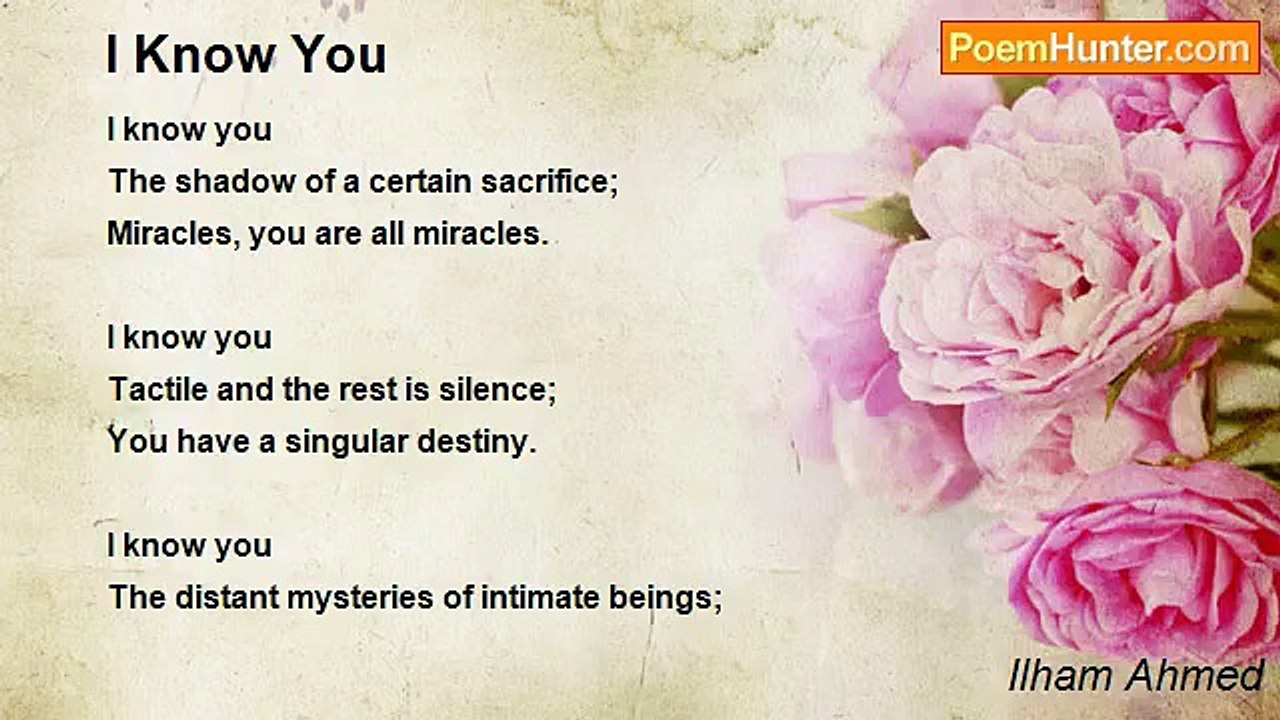 I Know You

PoemHunter.com

I know you
The shadow of a certain sacrifice;
Miracles, you are all miracles.

I know you
Tactile and the rest is silence;
You have a singular destiny.

I know you
The distant mysteries of intimate beings;

Ilham Ahmed